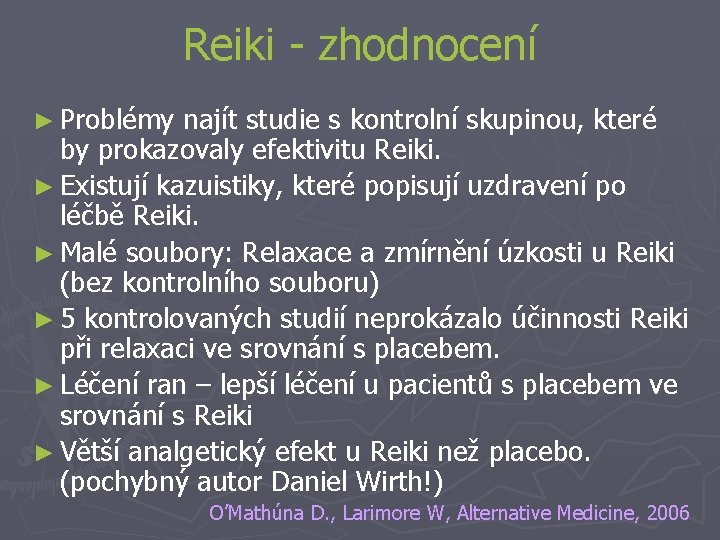 Reiki - zhodnocení

► Problémy najít studie s kontrolní skupinou, které by prokazovaly efektivitu Reiki.

► Existují kazuistiky, které popisují uzdravení po léčbě Reiki.

► Malé soubory: Relaxace a zmírnění úzkosti u Reiki (bez kontrolního souboru)

► 5 kontrolovaných studií neprokázalo účinnosti Reiki při relaxaci ve srovnání s placebem.

► Léčení ran – lepší léčení u pacientů s placebem ve srovnání s Reiki

► Větší analgetický efekt u Reiki než placebo. (pochybný autor Daniel Wirth!)

O'Mathúna D., Larimore W, Alternative Medicine, 2006